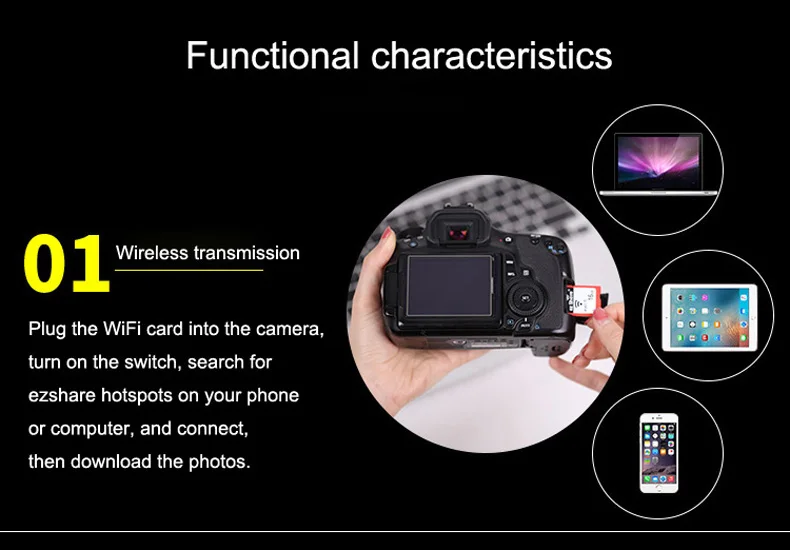 Functional characteristics

01 Wireless transmission

Plug the WiFi card into the camera, turn on the switch, search for ezshare hotspots on your phone or computer, and connect, then download the photos.